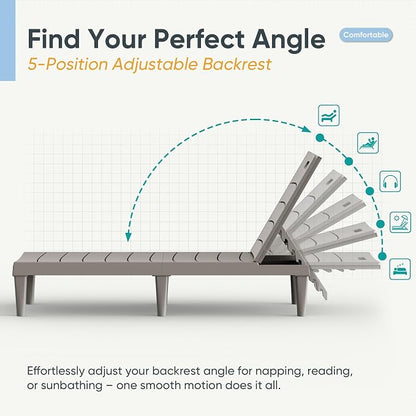 Find Your Perfect Angle

Comfortable

5-Position Adjustable Backrest

Effortlessly adjust your backrest angle for napping, reading, or sunbathing – one smooth motion does it all.